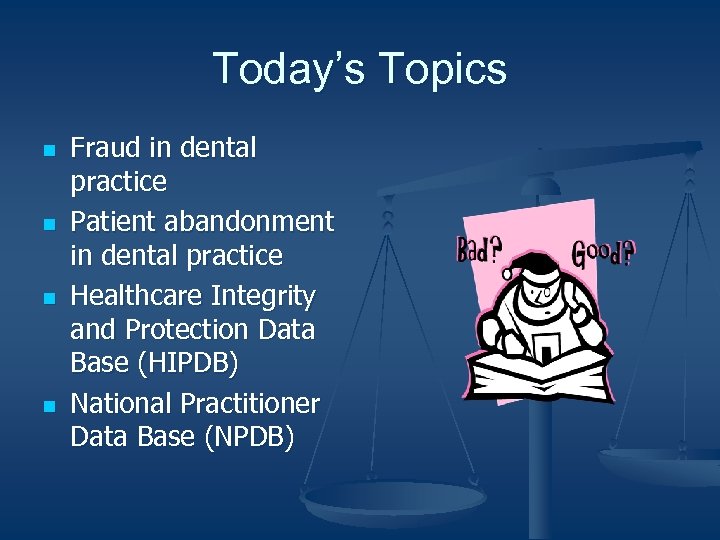 Today's Topics

- Fraud in dental practice
- Patient abandonment in dental practice
- Healthcare Integrity and Protection Data Base (HIPDB)
- National Practitioner Data Base (NPDB)

Bad?

Good?